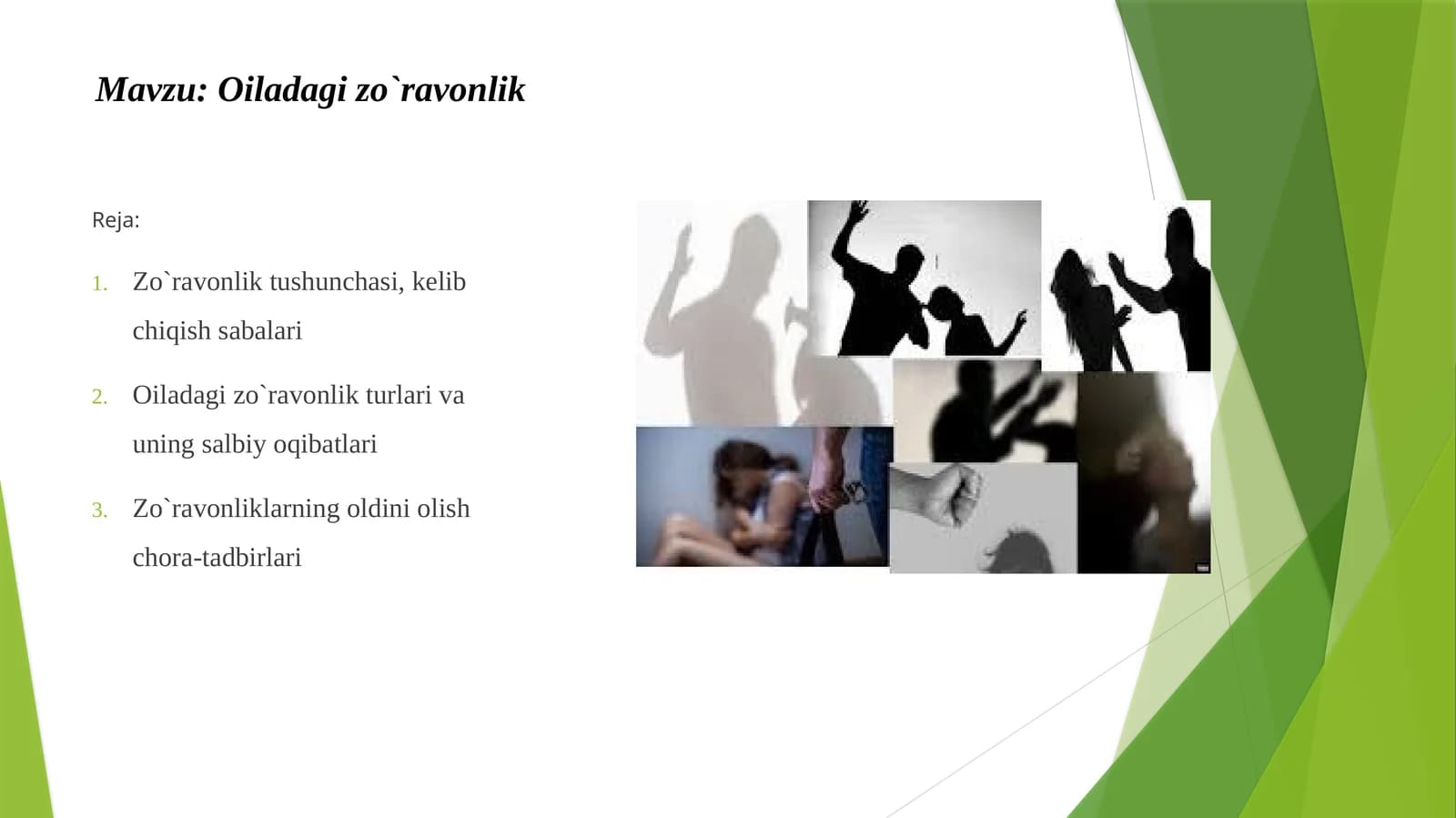 Mavzu: Oiladagi zo`ravonlik

Reja:

1. Zo`ravonlik tushunchasi, kelib chiqish sabalari

2. Oiladagi zo`ravonlik turlari va uning salbiy oqibatlari

3. Zo`ravonliklarning oldini olish chora-tadbirlari